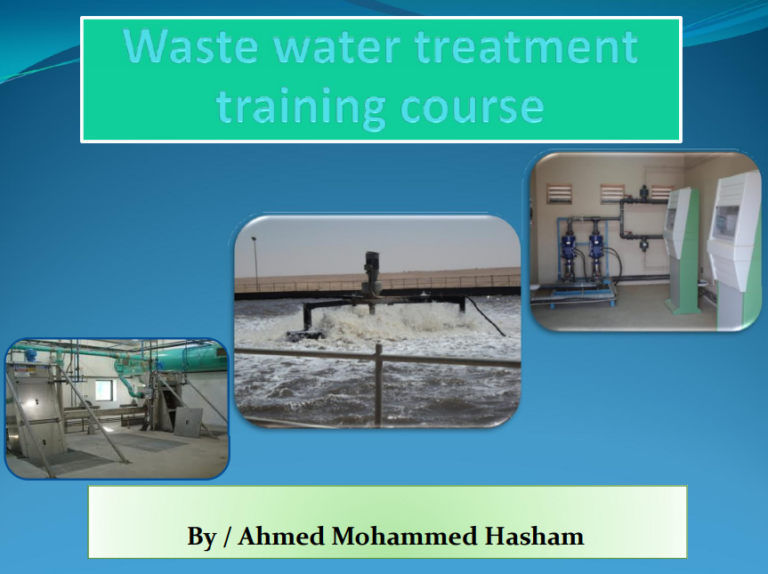 Waste water treatment training course

By / Ahmed Mohammed Hasham